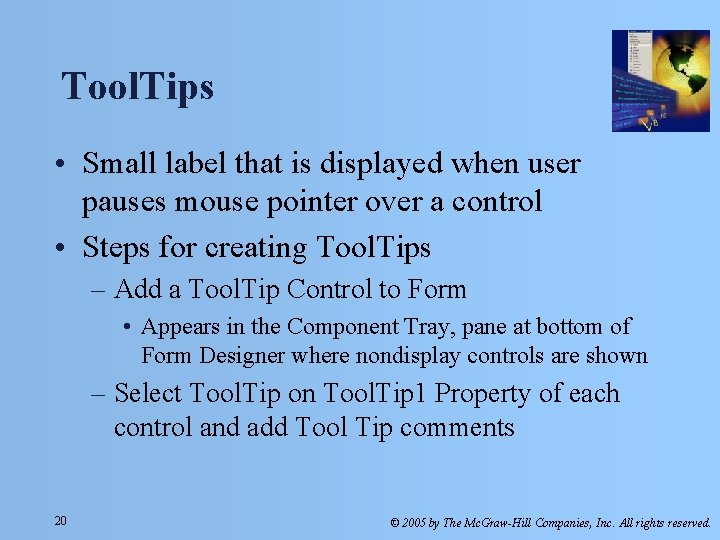 ToolTips

• Small label that is displayed when user pauses mouse pointer over a control
• Steps for creating ToolTips
– Add a ToolTip Control to Form
• Appears in the Component Tray, pane at bottom of Form Designer where nondisplay controls are shown
– Select ToolTip on ToolTip1 Property of each control and add Tool Tip comments

20

© 2005 by The McGraw-Hill Companies, Inc. All rights reserved.